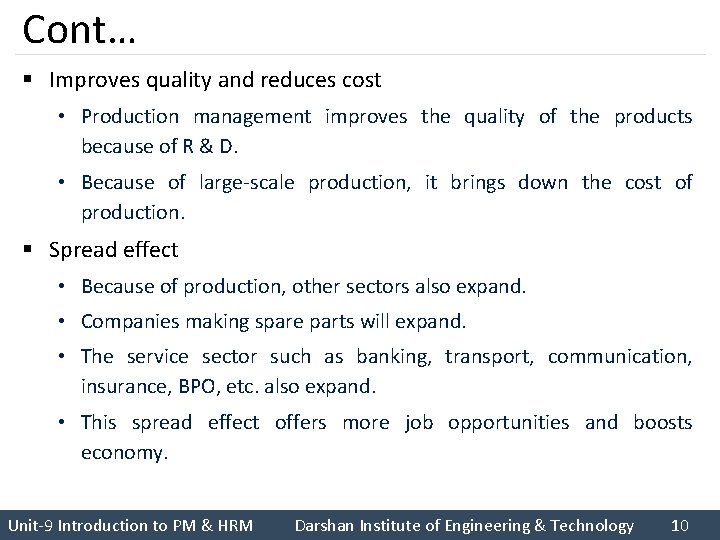 Cont…

▪ Improves quality and reduces cost

• Production management improves the quality of the products because of R & D.

• Because of large-scale production, it brings down the cost of production.

▪ Spread effect

• Because of production, other sectors also expand.

• Companies making spare parts will expand.

• The service sector such as banking, transport, communication, insurance, BPO, etc. also expand.

• This spread effect offers more job opportunities and boosts economy.

Unit-9 Introduction to PM & HRM Darshan Institute of Engineering & Technology 10